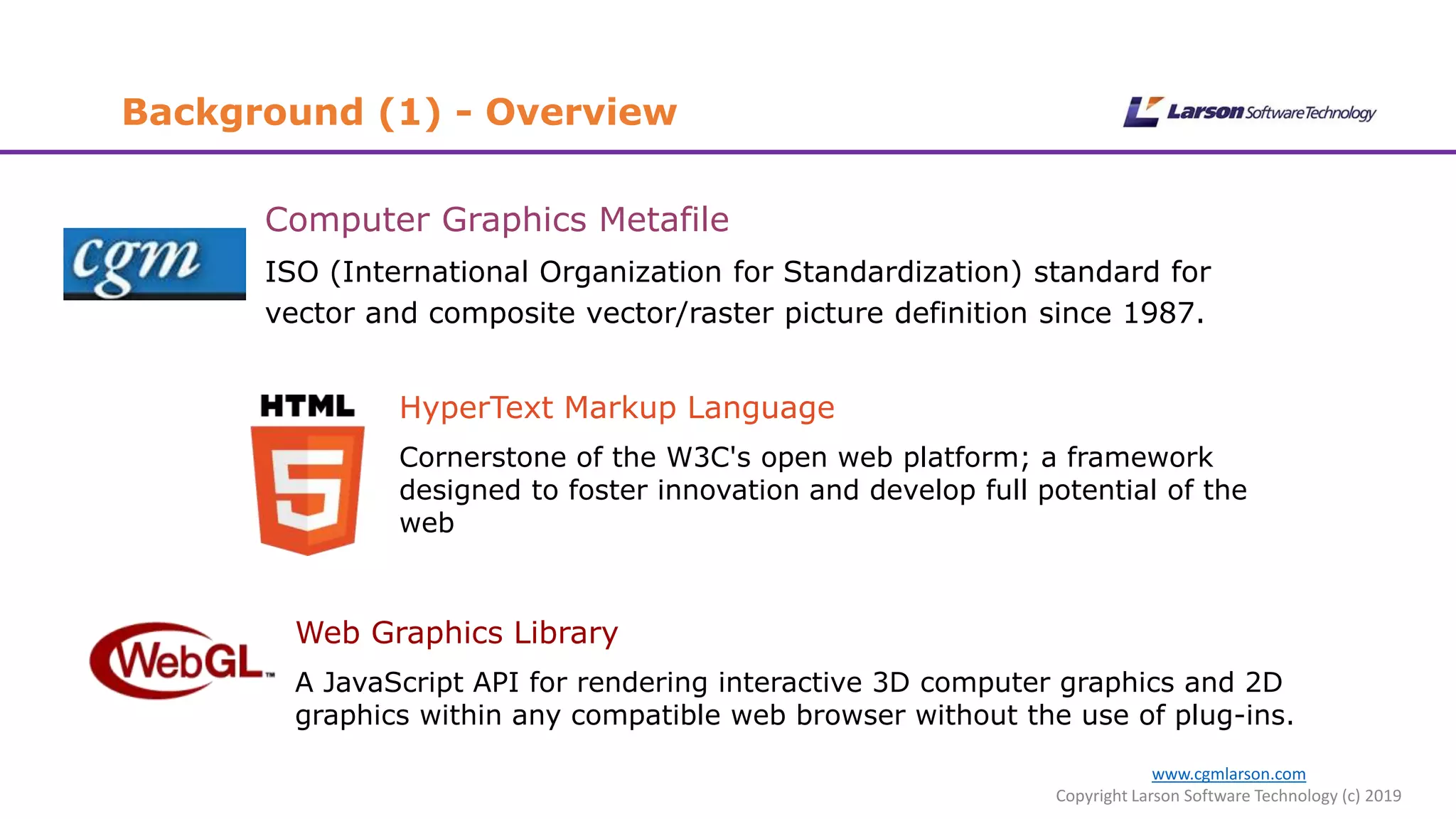 Background (1) - Overview

Larson Software Technology

cgm

Computer Graphics Metafile

ISO (International Organization for Standardization) standard for vector and composite vector/raster picture definition since 1987.

HTML 5

HyperText Markup Language

Cornerstone of the W3C's open web platform; a framework designed to foster innovation and develop full potential of the web

WebGL™

Web Graphics Library

A JavaScript API for rendering interactive 3D computer graphics and 2D graphics within any compatible web browser without the use of plug-ins.

www.cgmlarson.com
Copyright Larson Software Technology (c) 2019